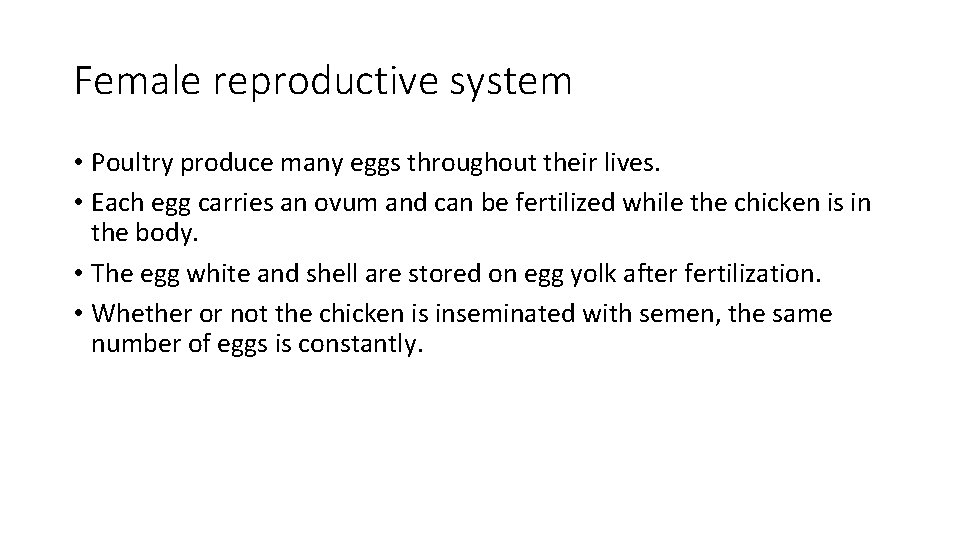 Female reproductive system

• Poultry produce many eggs throughout their lives.
• Each egg carries an ovum and can be fertilized while the chicken is in the body.
• The egg white and shell are stored on egg yolk after fertilization.
• Whether or not the chicken is inseminated with semen, the same number of eggs is constantly.